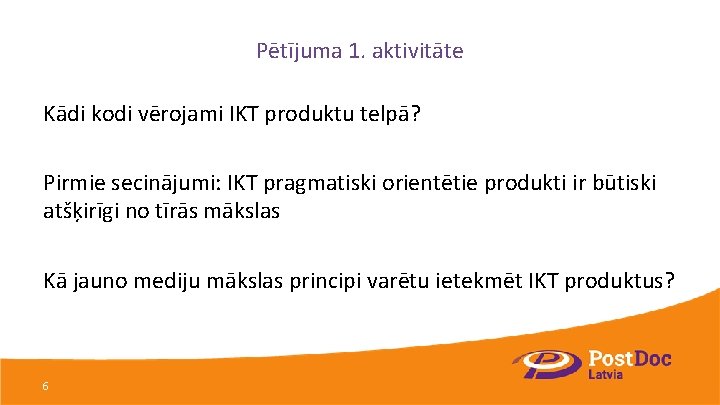 Pētījuma 1. aktivitāte

Kādi kodi vērojami IKT produktu telpā?

Pirmie secinājumi: IKT pragmatiski orientētie produkti ir būtiski atšķirīgi no tīrās mākslas

Kā jauno mediju mākslas principi varētu ietekmēt IKT produktus?

PostDoc Latvia

6